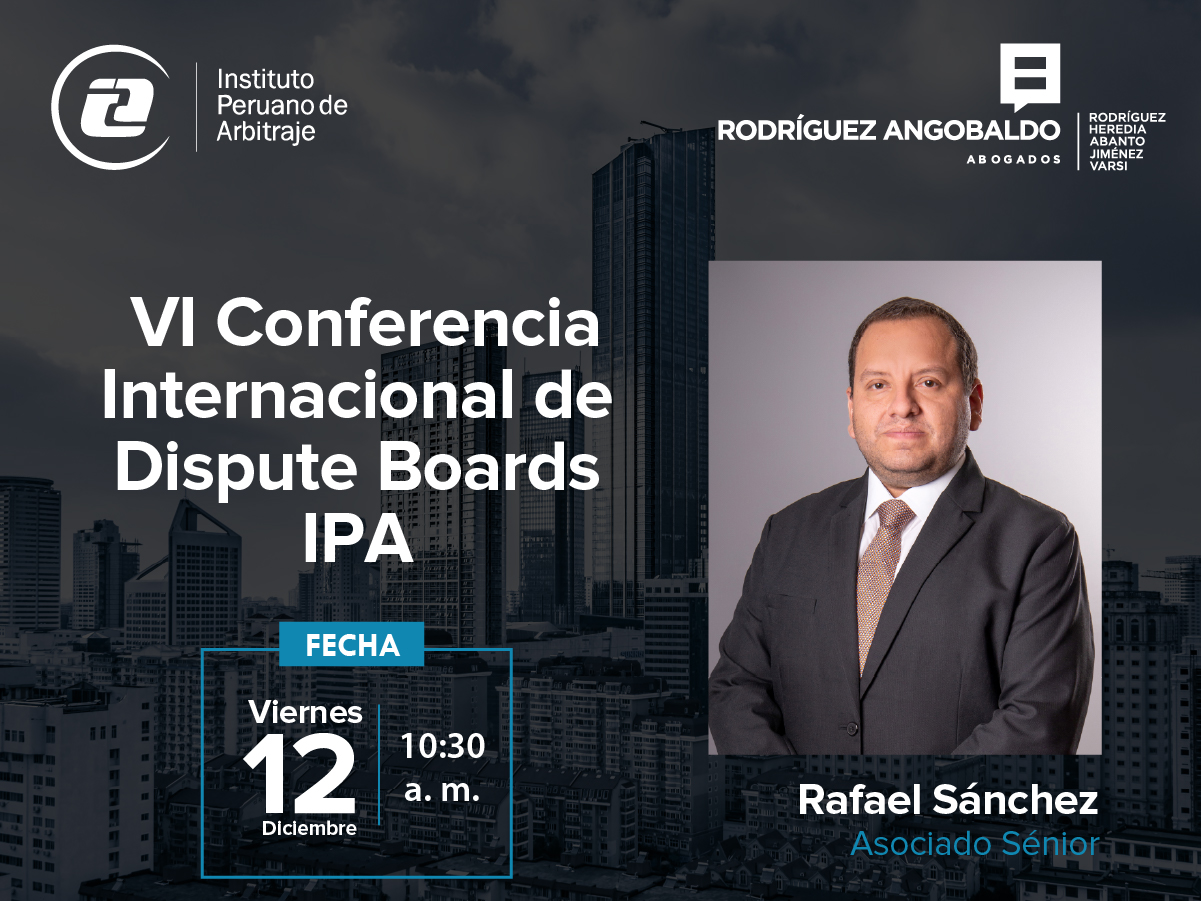 Instituto Peruano de Arbitraje

RODRÍGUEZ ANGOBALDO
ABOGADOS

RODRÍGUEZ
HEREDIA
ABANTO
JIMÉNEZ
VARSI

VI Conferencia Internacional de Dispute Boards IPA

FECHA

Viernes
12
Diciembre

10:30
a. m.

Rafael Sánchez
Asociado Sénior